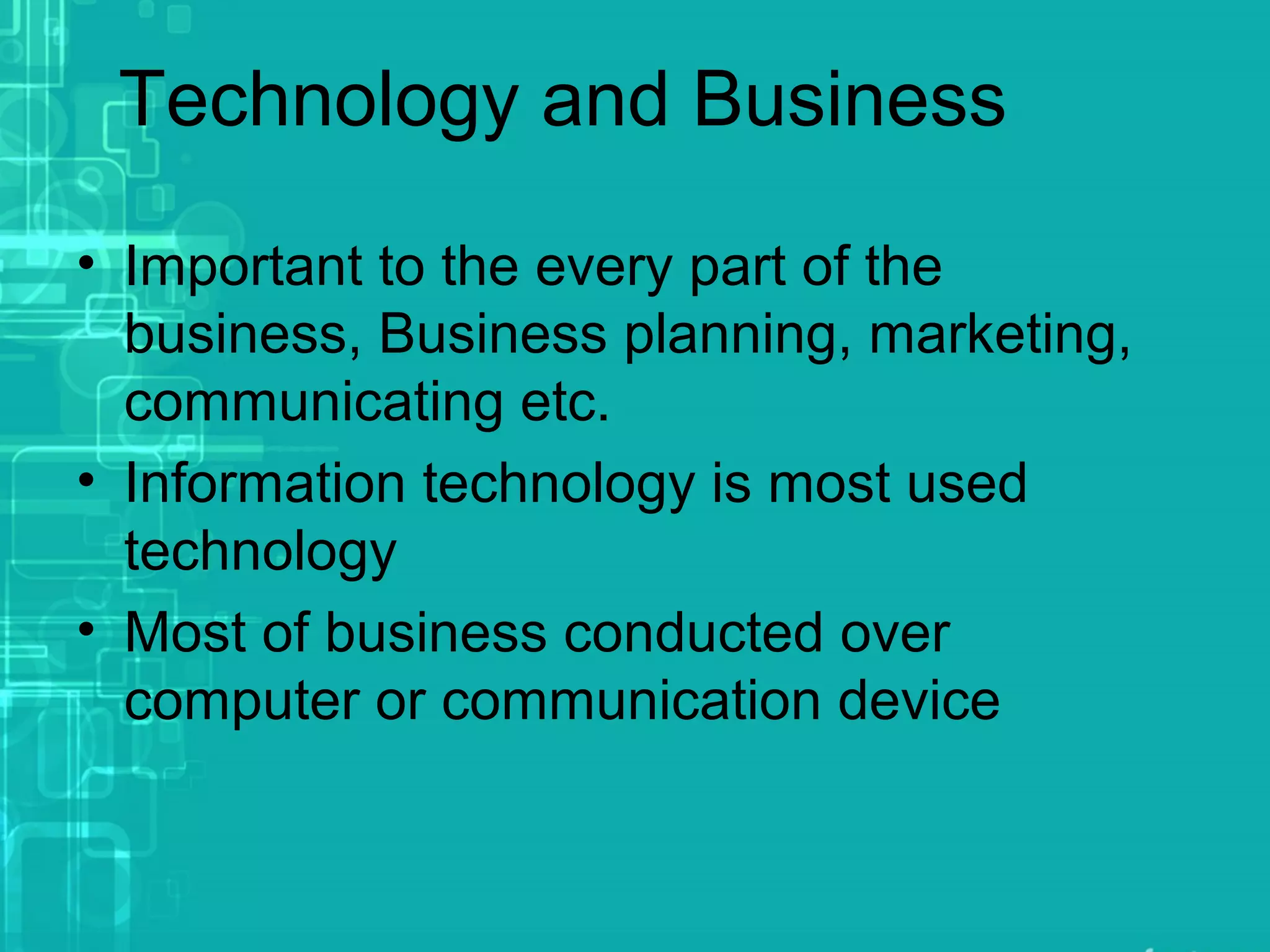 Technology and Business

• Important to the every part of the business, Business planning, marketing, communicating etc.
• Information technology is most used technology
• Most of business conducted over computer or communication device